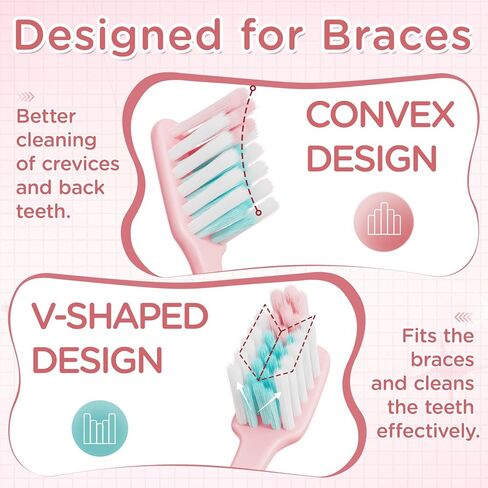 Designed for Braces

Better cleaning of crevices and back teeth.

CONVEX DESIGN

V-SHAPED DESIGN

Fits the braces and cleans the teeth effectively.